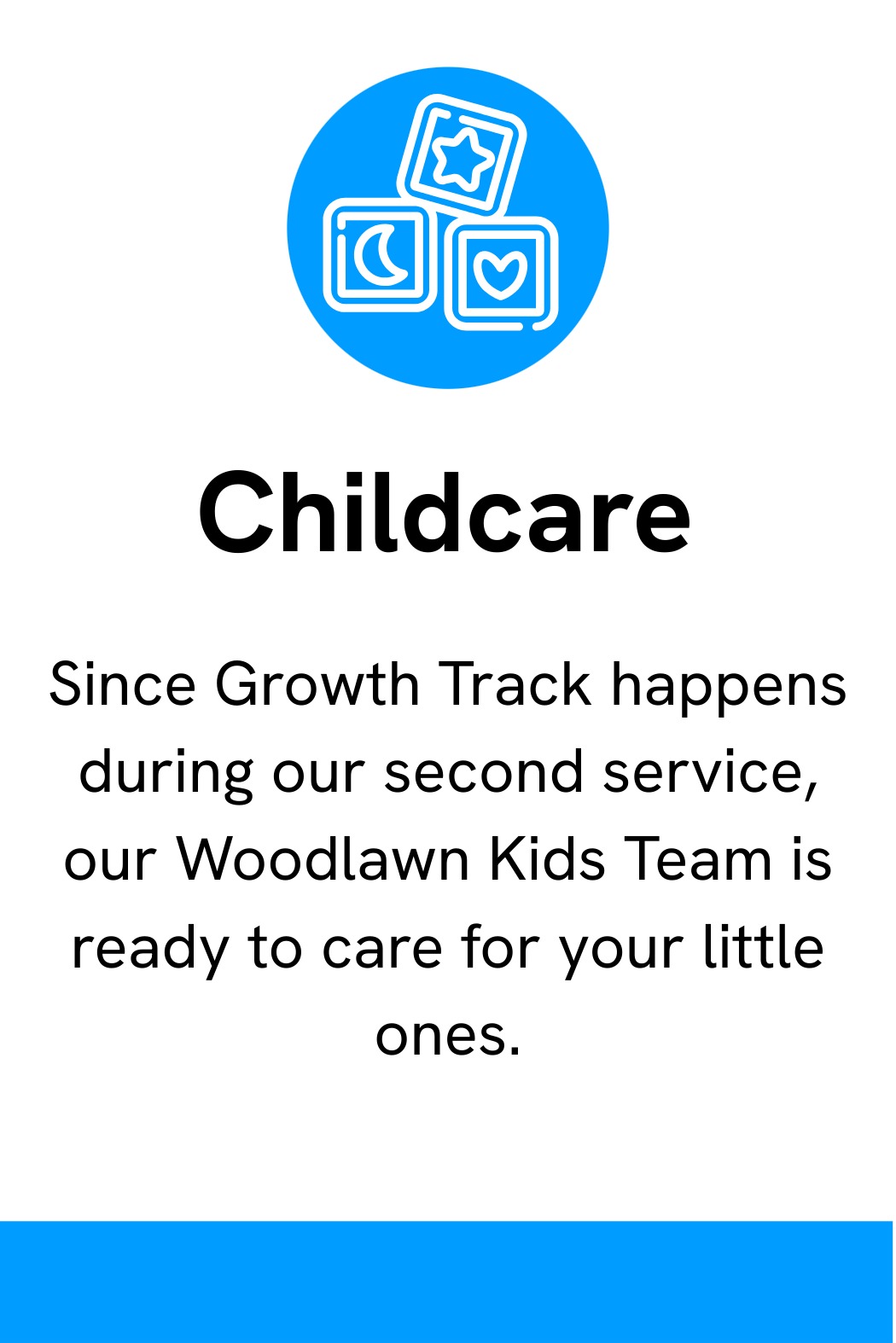 Childcare

Since Growth Track happens during our second service, our Woodlawn Kids Team is ready to care for your little ones.